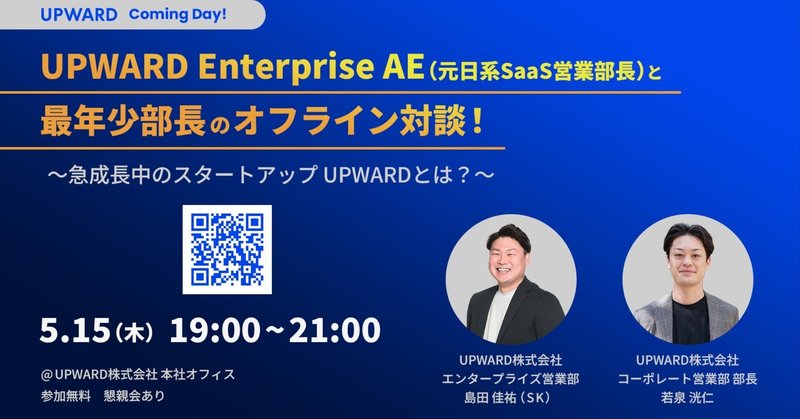 UPWARD Coming Day!

UPWARD Enterprise AE（元日系SaaS営業部長）と
最年少部長のオフライン対談！

〜急成長中のスタートアップ UPWARDとは？〜

5.15（木） 19:00〜21:00

＠UPWARD株式会社 本社オフィス
参加無料　懇親会あり

UPWARD株式会社
エンタープライズ営業部
島田 佳祐（SK）

UPWARD株式会社
コーポレート営業部 部長
若泉 洸仁